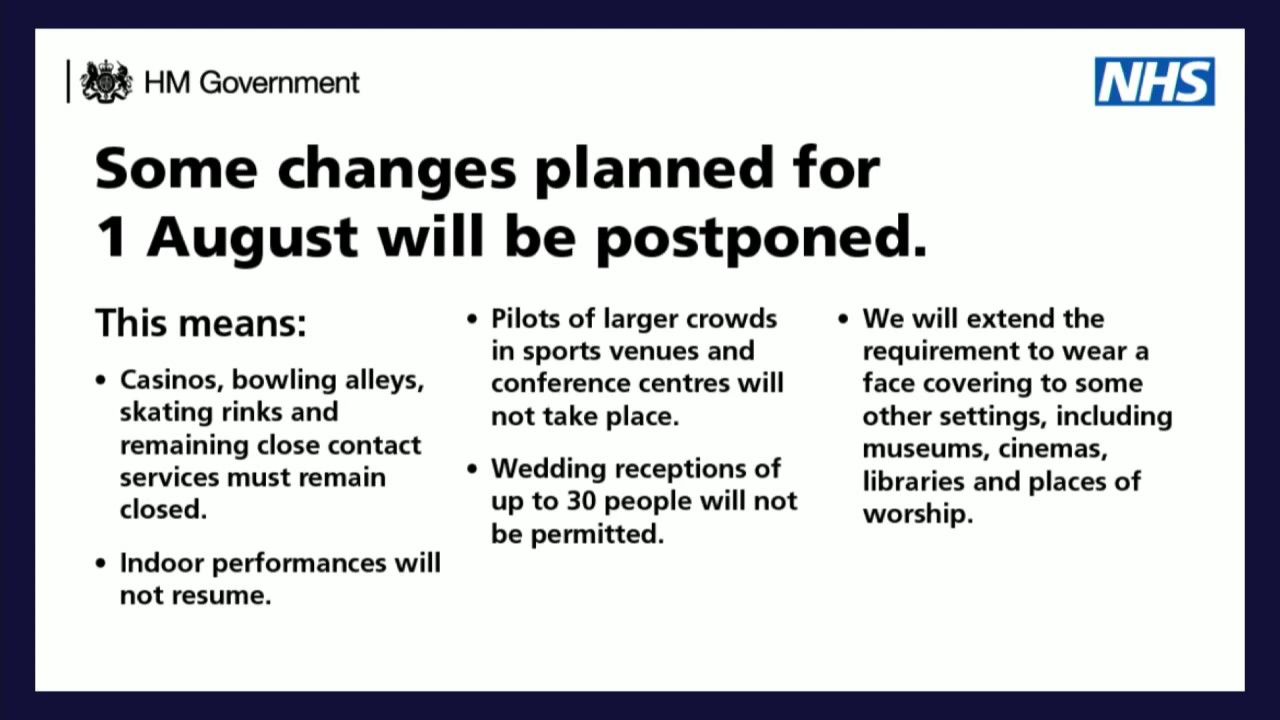 HM Government

NHS

Some changes planned for 1 August will be postponed.

This means:

• Casinos, bowling alleys, skating rinks and remaining close contact services must remain closed.

• Indoor performances will not resume.

• Pilots of larger crowds in sports venues and conference centres will not take place.

• Wedding receptions of up to 30 people will not be permitted.

• We will extend the requirement to wear a face covering to some other settings, including museums, cinemas, libraries and places of worship.